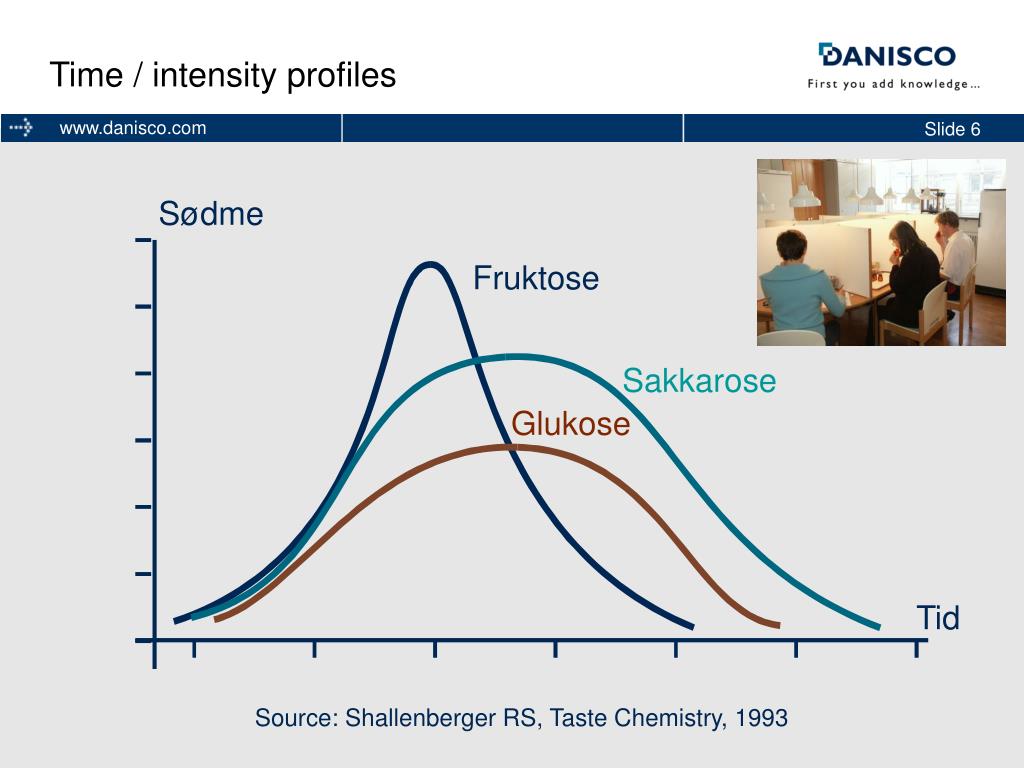 Time / intensity profiles

DANISCO
First you add knowledge...

www.danisco.com

Slide 6

Sødme

Fruktose

Sakkarose

Glukose

Tid

Source: Shallenberger RS, Taste Chemistry, 1993